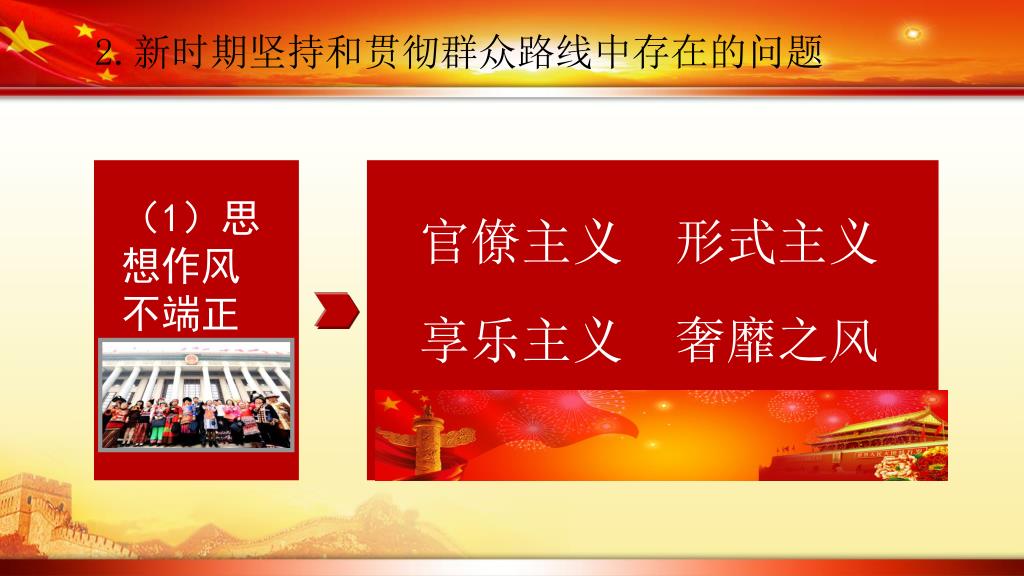 2. 新时期坚持和贯彻群众路线中存在的问题

（1）思想作风不端正

官僚主义　形式主义
享乐主义　奢靡之风